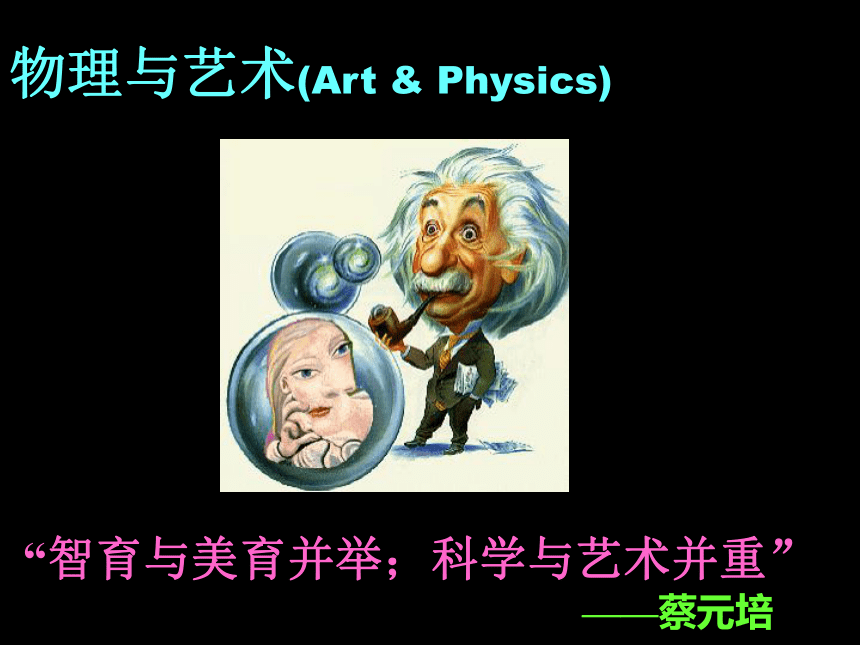 物理与艺术(Art & Physics)

“智育与美育并举；科学与艺术并重”

——蔡元培